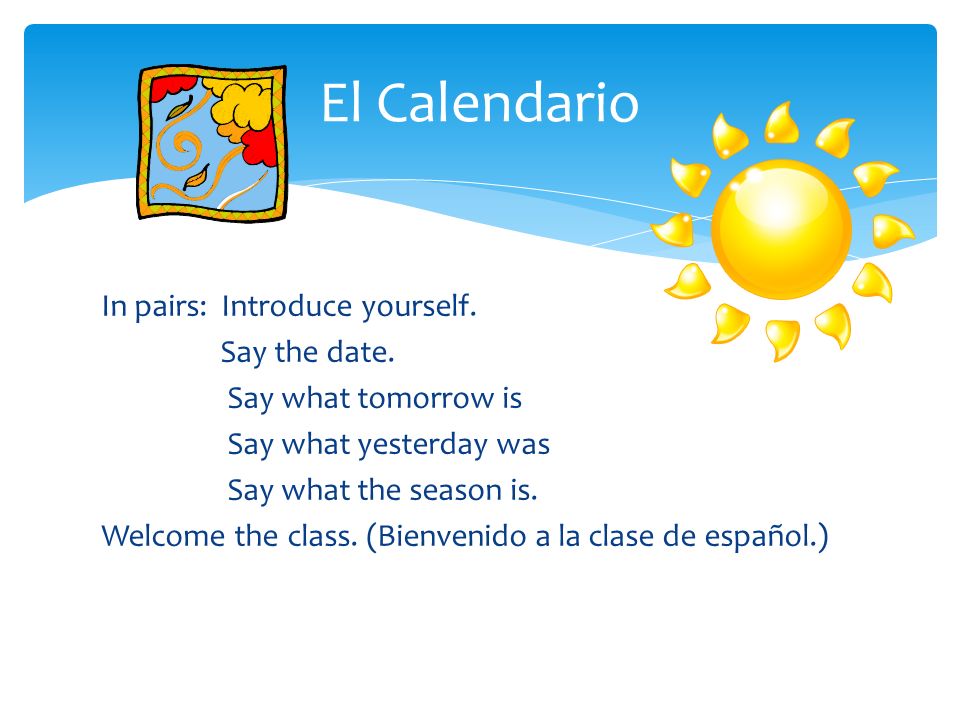 El Calendario

In pairs: Introduce yourself.
Say the date.
Say what tomorrow is
Say what yesterday was
Say what the season is.
Welcome the class. (Bienvenido a la clase de español.)